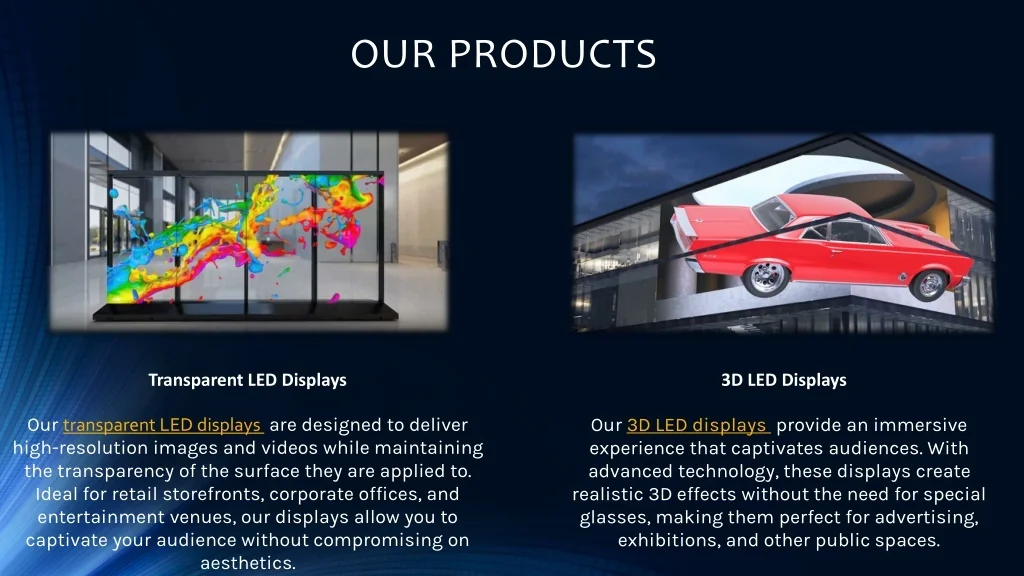 OUR PRODUCTS

Transparent LED Displays

Our transparent LED displays are designed to deliver high-resolution images and videos while maintaining the transparency of the surface they are applied to. Ideal for retail storefronts, corporate offices, and entertainment venues, our displays allow you to captivate your audience without compromising on aesthetics.

3D LED Displays

Our 3D LED displays provide an immersive experience that captivates audiences. With advanced technology, these displays create realistic 3D effects without the need for special glasses, making them perfect for advertising, exhibitions, and other public spaces.